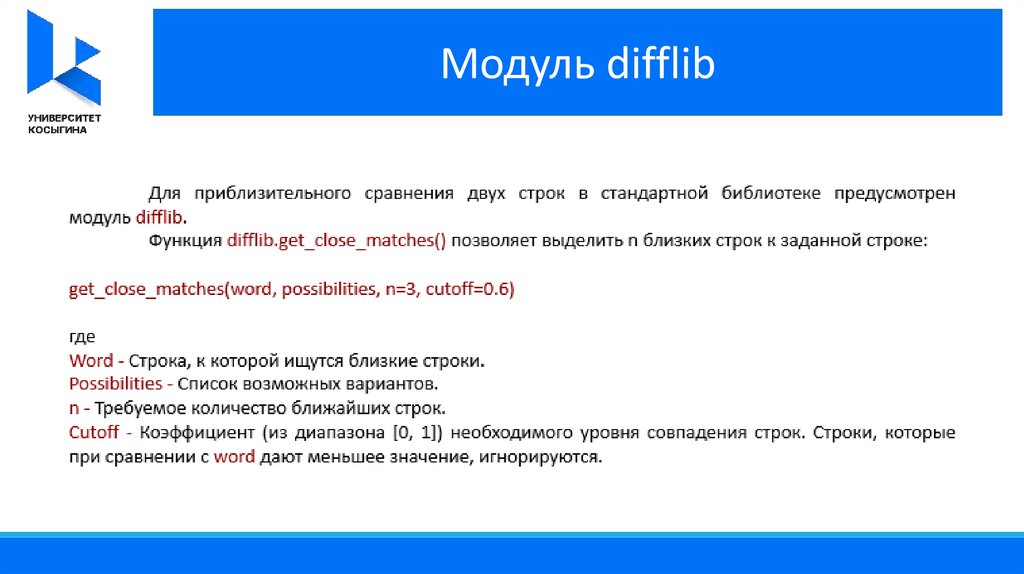 УНИВЕРСИТЕТ КОСЫГИНА

Модуль difflib

Для приблизительного сравнения двух строк в стандартной библиотеке предусмотрен модуль difflib.
Функция difflib.get_close_matches() позволяет выделить n близких строк к заданной строке:

get_close_matches(word, possibilities, n=3, cutoff=0.6)

где
Word - Строка, к которой ищутся близкие строки.
Possibilities - Список возможных вариантов.
n - Требуемое количество ближайших строк.
Cutoff - Коэффициент (из диапазона [0, 1]) необходимого уровня совпадения строк. Строки, которые при сравнении с word дают меньшее значение, игнорируются.